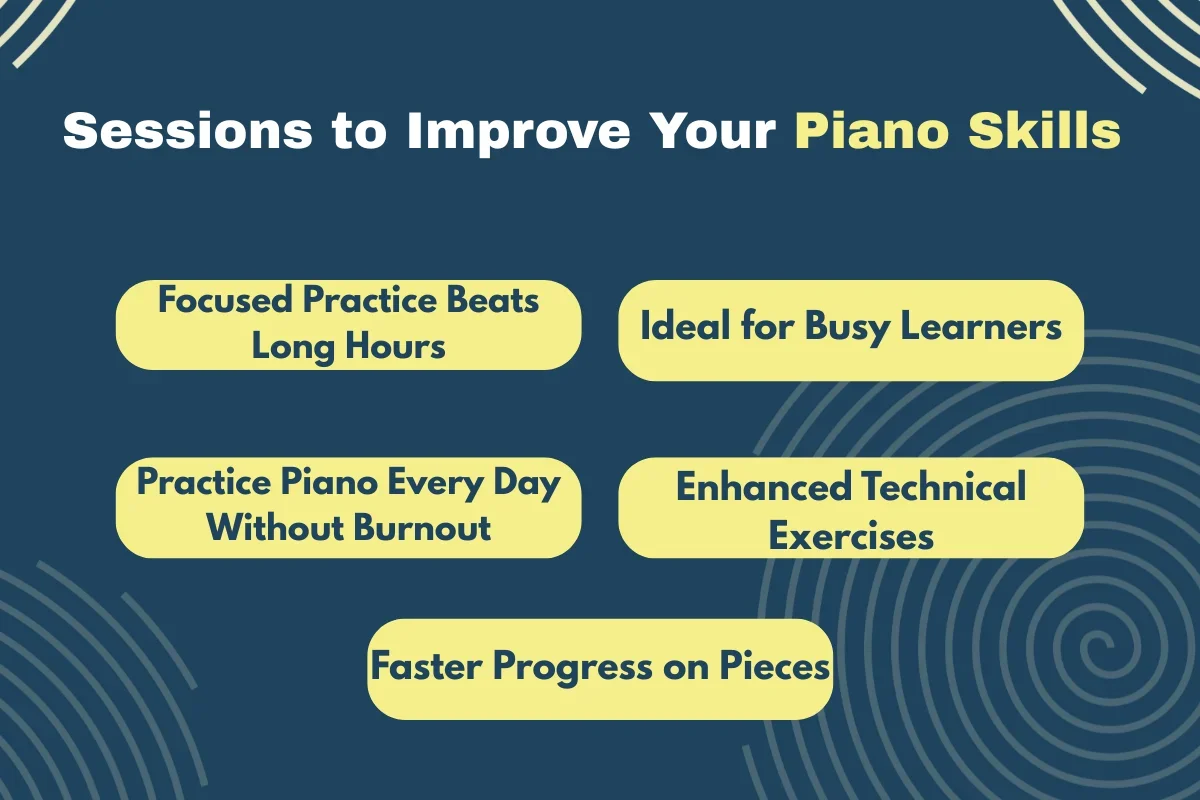 Sessions to Improve Your Piano Skills

Focused Practice Beats Long Hours

Ideal for Busy Learners

Practice Piano Every Day Without Burnout

Enhanced Technical Exercises

Faster Progress on Pieces